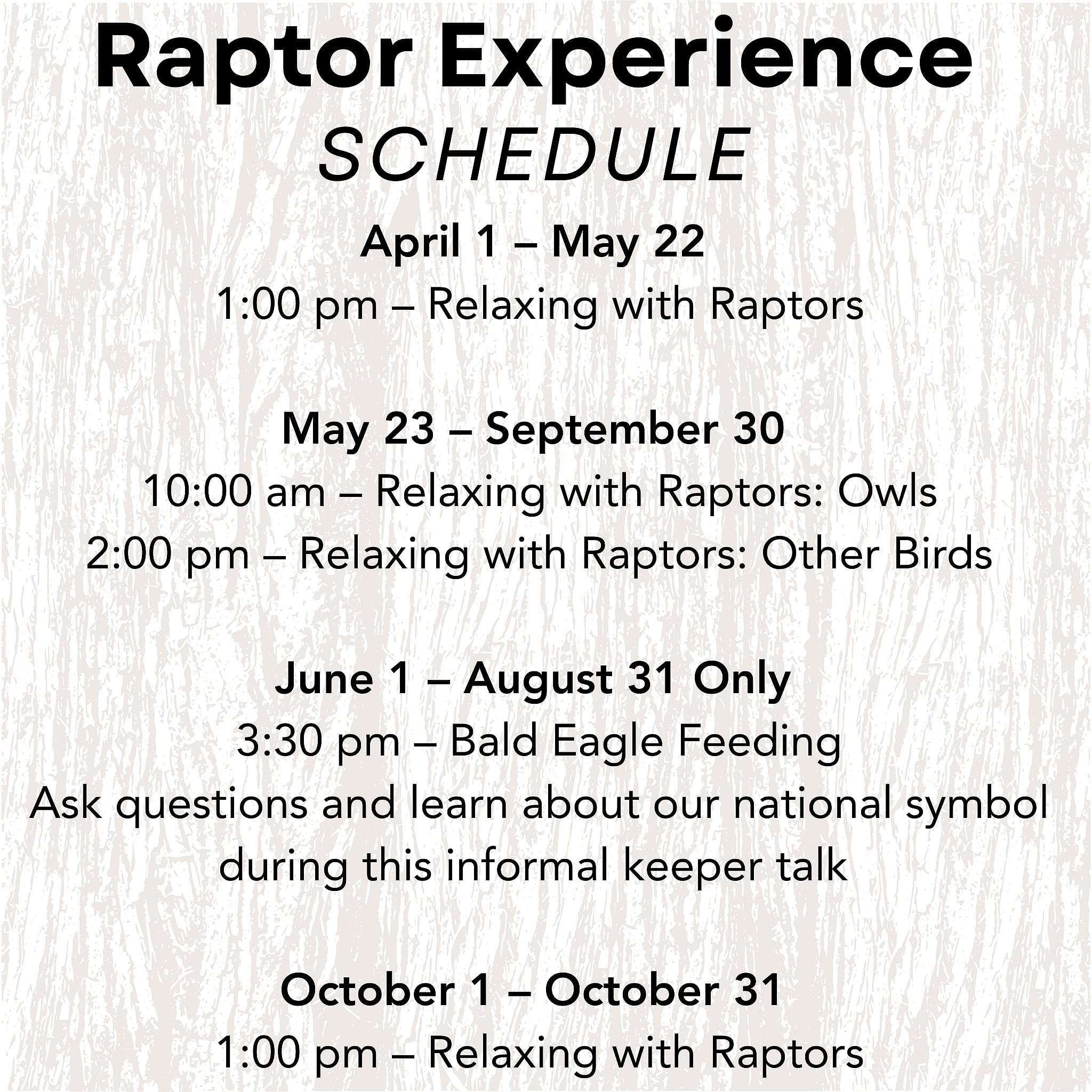 Raptor Experience
SCHEDULE

April 1 – May 22
1:00 pm – Relaxing with Raptors

May 23 – September 30
10:00 am – Relaxing with Raptors: Owls
2:00 pm – Relaxing with Raptors: Other Birds

June 1 – August 31 Only
3:30 pm – Bald Eagle Feeding
Ask questions and learn about our national symbol during this informal keeper talk

October 1 – October 31
1:00 pm – Relaxing with Raptors